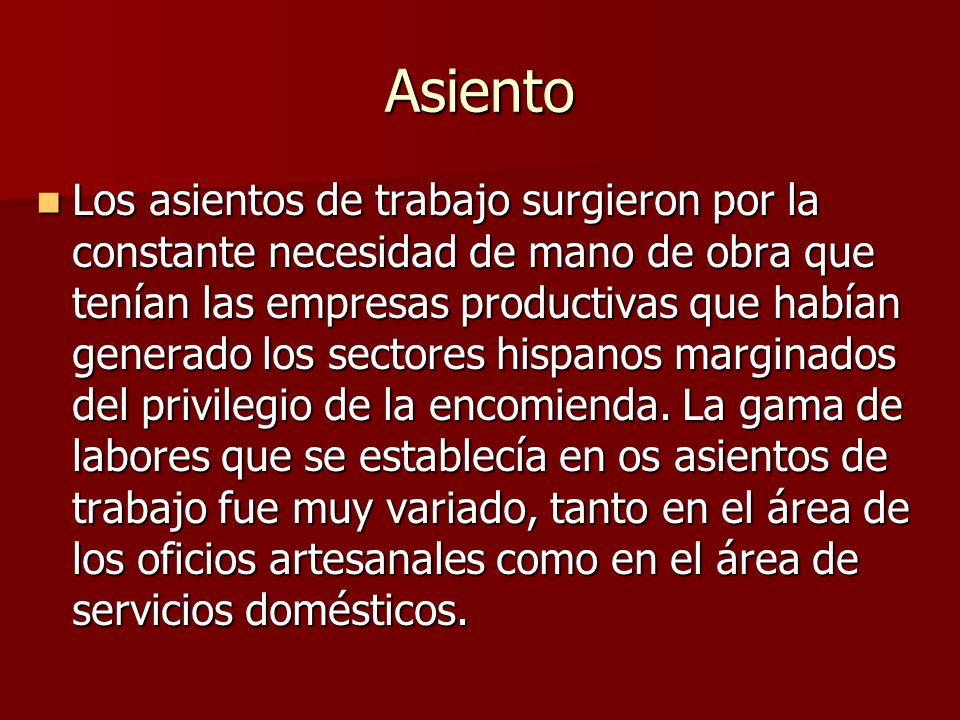 Asiento

Los asientos de trabajo surgieron por la constante necesidad de mano de obra que tenían las empresas productivas que habían generado los sectores hispanos marginados del privilegio de la encomienda. La gama de labores que se establecía en os asientos de trabajo fue muy variado, tanto en el área de los oficios artesanales como en el área de servicios domésticos.